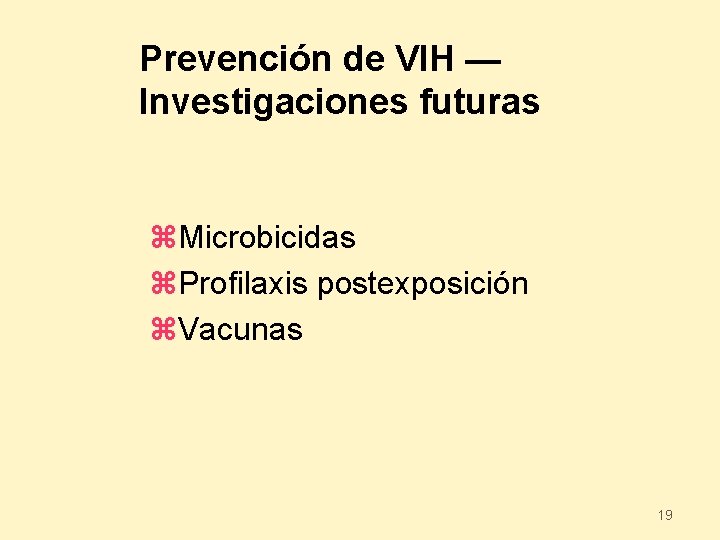 Prevención de VIH — Investigaciones futuras

⌘Microbicidas
⌘Profilaxis postexposición
⌘Vacunas

19